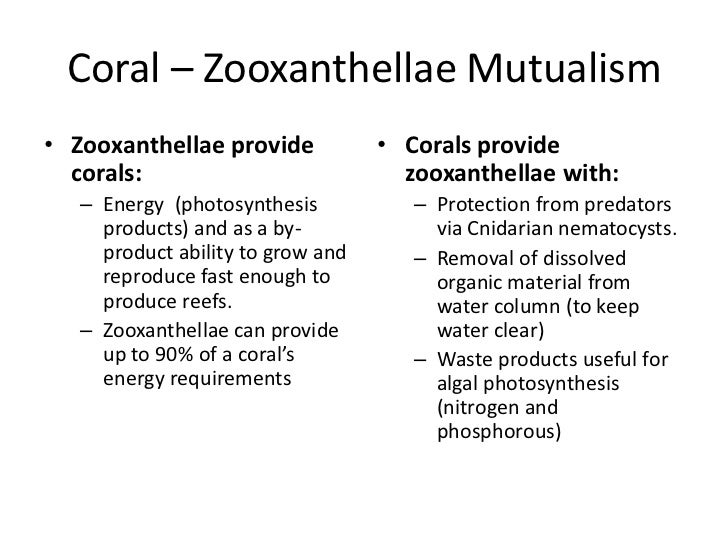 Coral – Zooxanthellae Mutualism

• Zooxanthellae provide corals:
– Energy (photosynthesis products) and as a by-product ability to grow and reproduce fast enough to produce reefs.
– Zooxanthellae can provide up to 90% of a coral's energy requirements

• Corals provide zooxanthellae with:
– Protection from predators via Cnidarian nematocysts.
– Removal of dissolved organic material from water column (to keep water clear)
– Waste products useful for algal photosynthesis (nitrogen and phosphorous)